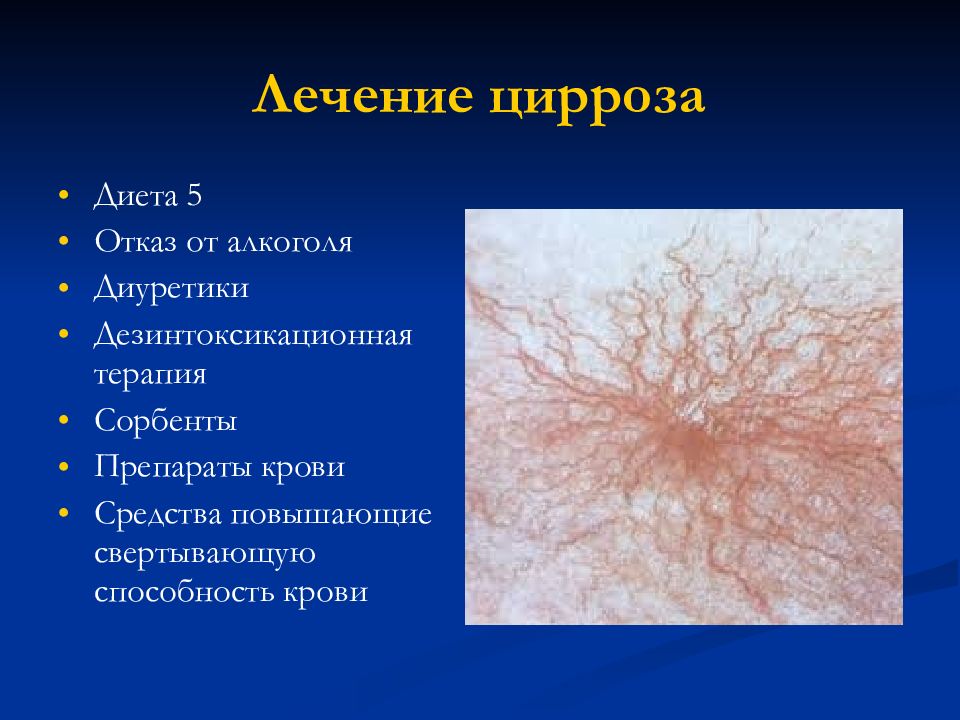 Лечение цирроза

• Диета 5
• Отказ от алкоголя
• Диуретики
• Дезинтоксикационная терапия
• Сорбенты
• Препараты крови
• Средства повышающие свертывающую способность крови